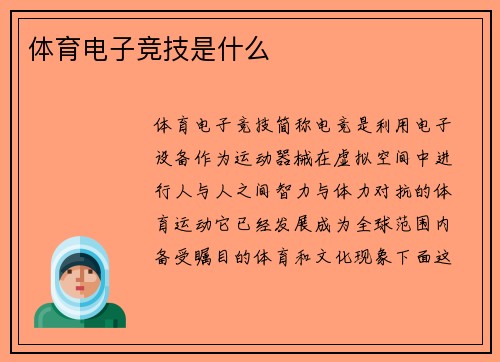 体育电子竞技是什么

体育电子竞技简称电竞是利用电子设备作为运动器械在虚拟空间中进行人与人之间智力与体力对抗的体育运动它已经发展成为全球范围内备受瞩目的体育和文化现象下面这